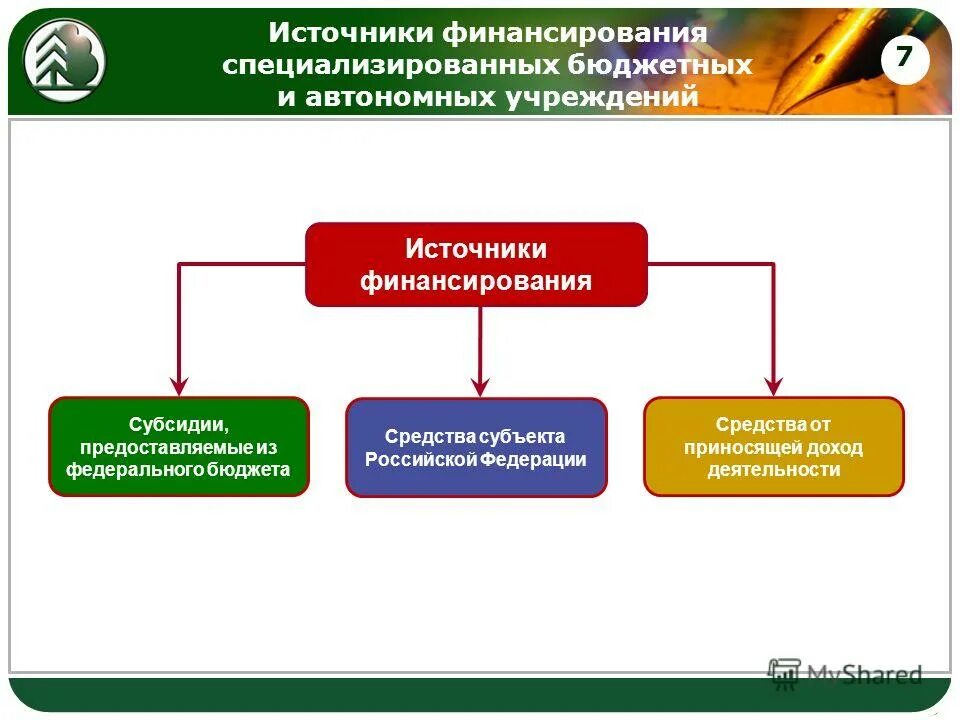 Источники финансирования специализированных бюджетных и автономных учреждений

7

Источники финансирования

Субсидии, предоставляемые из федерального бюджета

Средства субъекта Российской Федерации

Средства от приносящей доход деятельности

MyShared